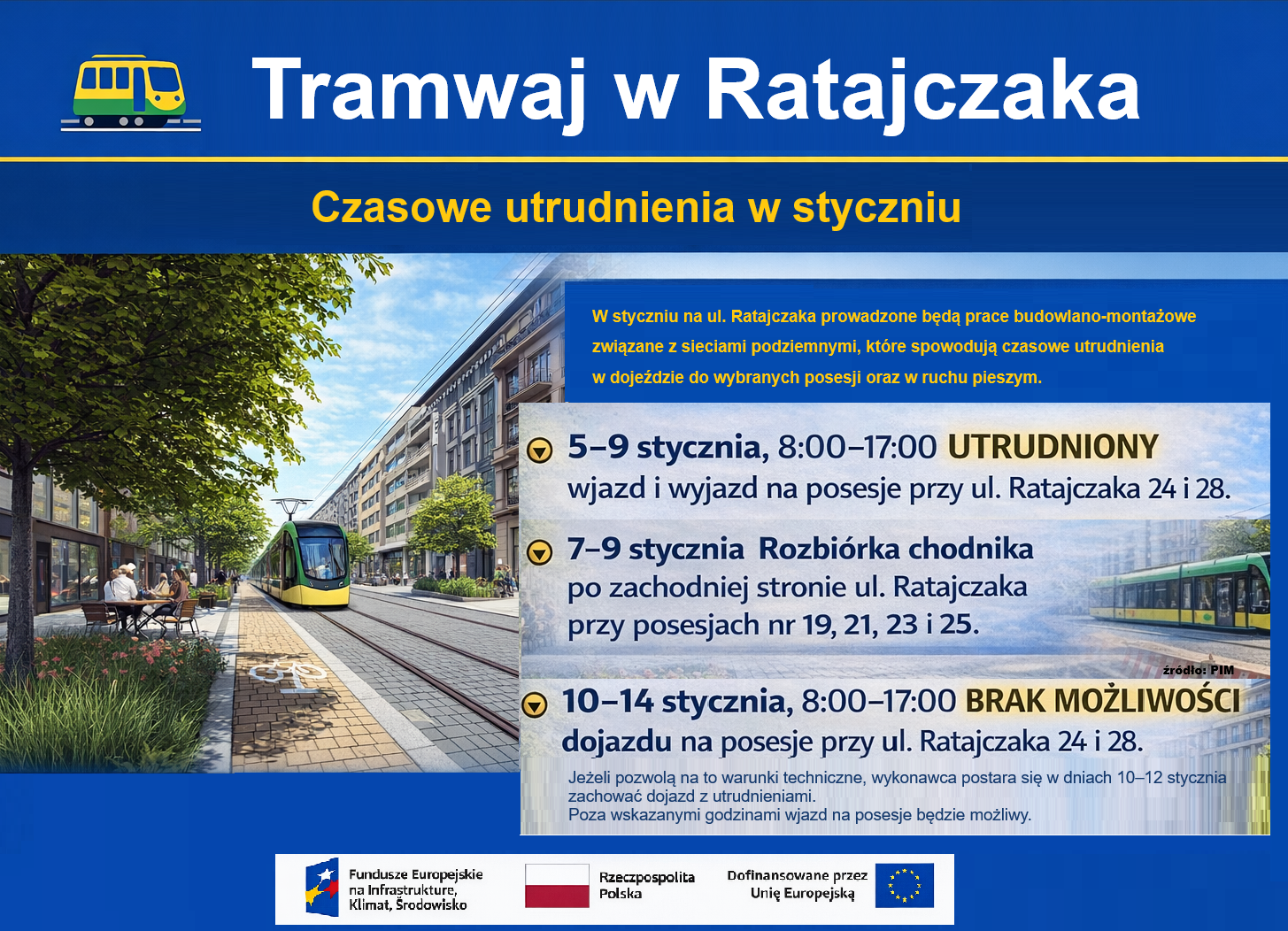 Tramwaj w Ratajczaka

Czasowe utrudnienia w styczniu

W styczniu na ul. Ratajczaka prowadzone będą prace budowlano-montażowe związane z sieciami podziemnymi, które spowodują czasowe utrudnienia w dojeździe do wybranych posesji oraz w ruchu pieszym.

5–9 stycznia, 8:00–17:00 UTRUDNIONY wjazd i wyjazd na posesje przy ul. Ratajczaka 24 i 28.

7–9 stycznia Rozbiórka chodnika po zachodniej stronie ul. Ratajczaka przy posesjach nr 19, 21, 23 i 25.

źródło: PIM

10–14 stycznia, 8:00–17:00 BRAK MOŻLIWOŚCI dojazdu na posesje przy ul. Ratajczaka 24 i 28.

Jeżeli pozwolą na to warunki techniczne, wykonawca postara się w dniach 10–12 stycznia zachować dojazd z utrudnieniami.
Poza wskazanymi godzinami wjazd na posesje będzie możliwy.

Fundusze Europejskie na Infrastrukturę, Klimat, Środowisko

Rzeczpospolita Polska

Dofinansowane przez Unię Europejską